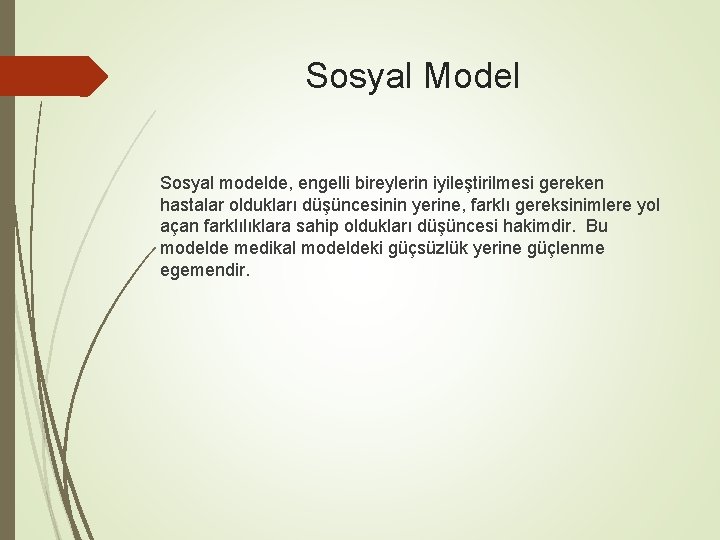 Sosyal Model

Sosyal modelde, engelli bireylerin iyileştirilmesi gereken hastalar oldukları düşüncesinin yerine, farklı gereksinimlere yol açan farklılıklara sahip oldukları düşüncesi hakimdir. Bu modelde medikal modeldeki güçsüzlük yerine güçlenme egemendir.